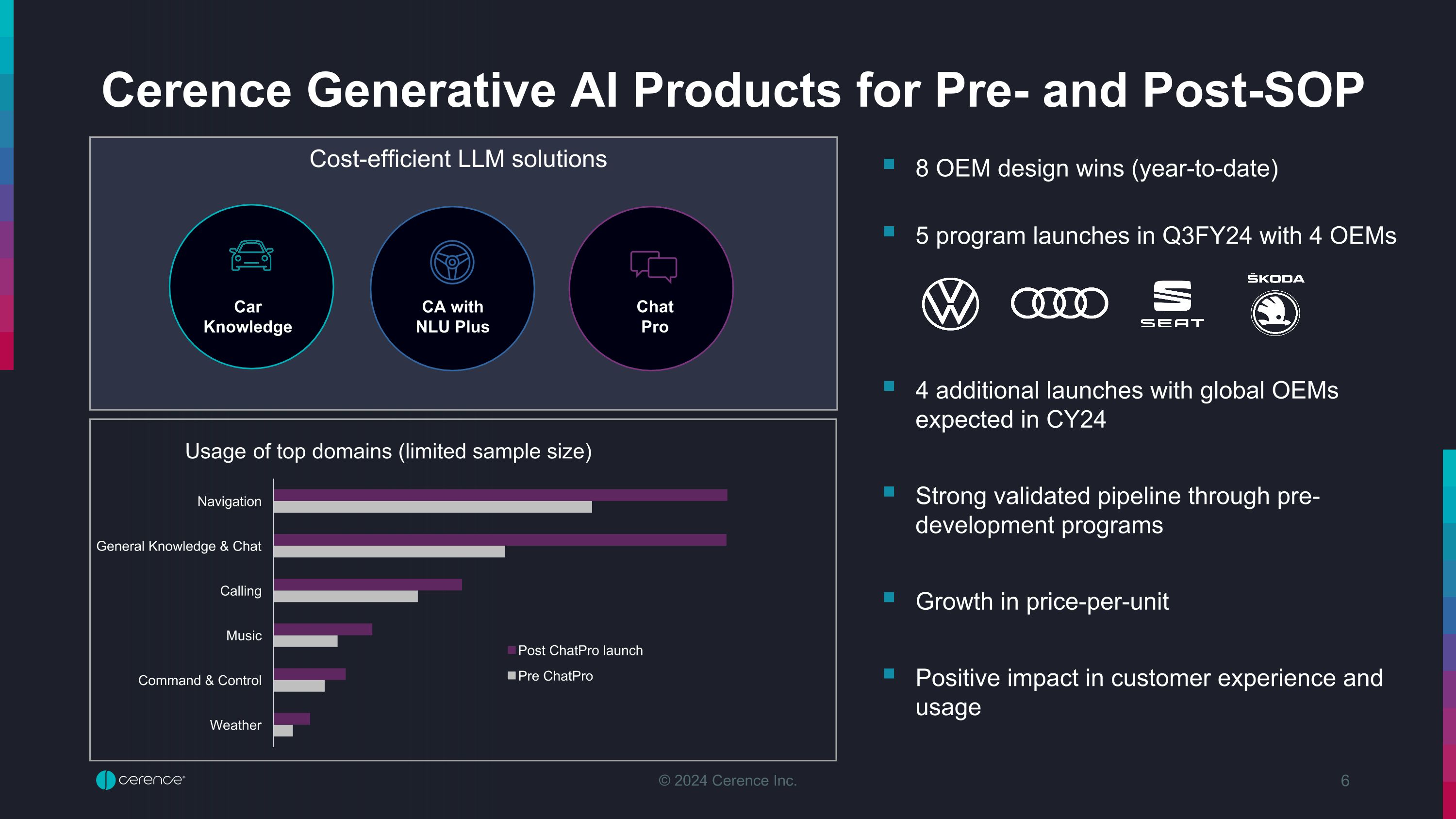 Cerence Generative AI Products for Pre- and Post-SOP

Cost-efficient LLM solutions

Car Knowledge

CA with NLU Plus

Chat Pro

Usage of top domains (limited sample size)

Navigation
General Knowledge & Chat
Calling
Music
Command & Control
Weather

Post ChatPro launch
Pre ChatPro

8 OEM design wins (year-to-date)

5 program launches in Q3FY24 with 4 OEMs

SEAT

ŠKODA

4 additional launches with global OEMs expected in CY24

Strong validated pipeline through pre-development programs

Growth in price-per-unit

Positive impact in customer experience and usage

cerence

© 2024 Cerence Inc.

6